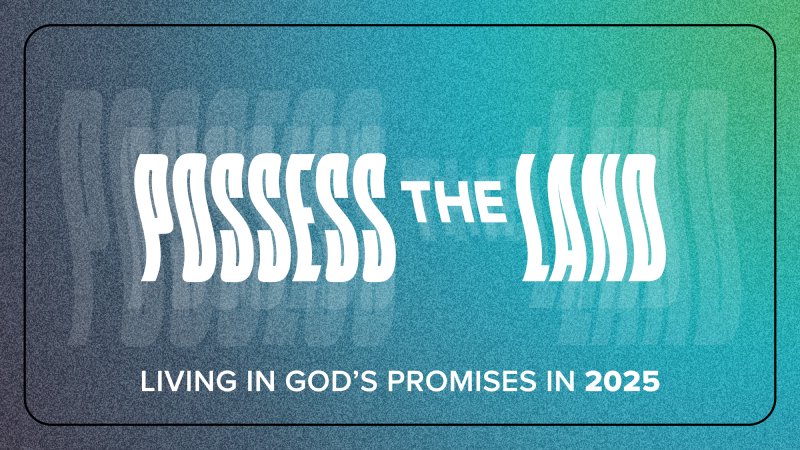 POSSESS THE LAND

LIVING IN GOD'S PROMISES IN 2025